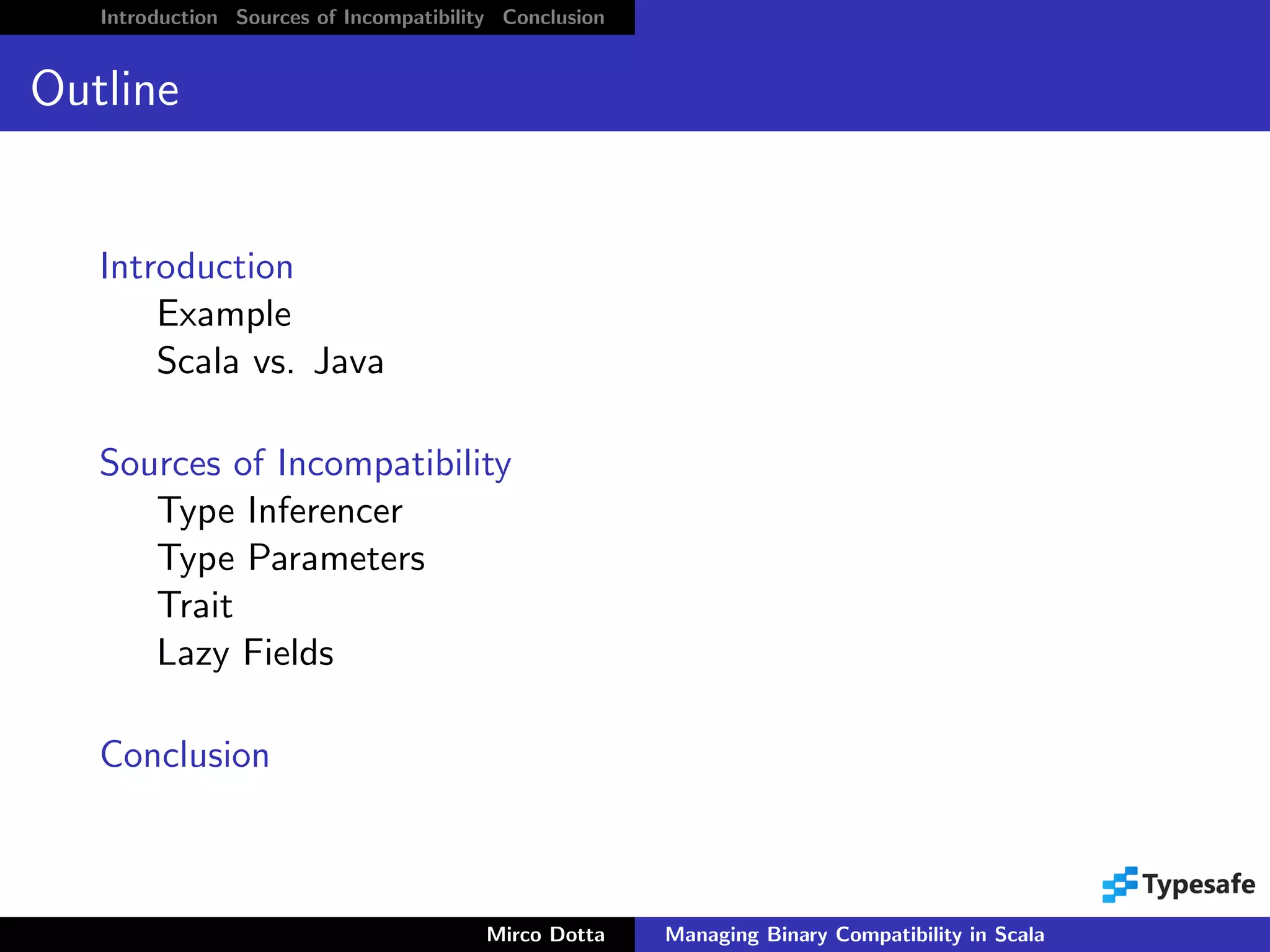 Introduction Sources of Incompatibility Conclusion

Outline

Introduction
Example
Scala vs. Java

Sources of Incompatibility
Type Inferencer
Type Parameters
Trait
Lazy Fields

Conclusion

Typesafe

Mirco Dotta Managing Binary Compatibility in Scala